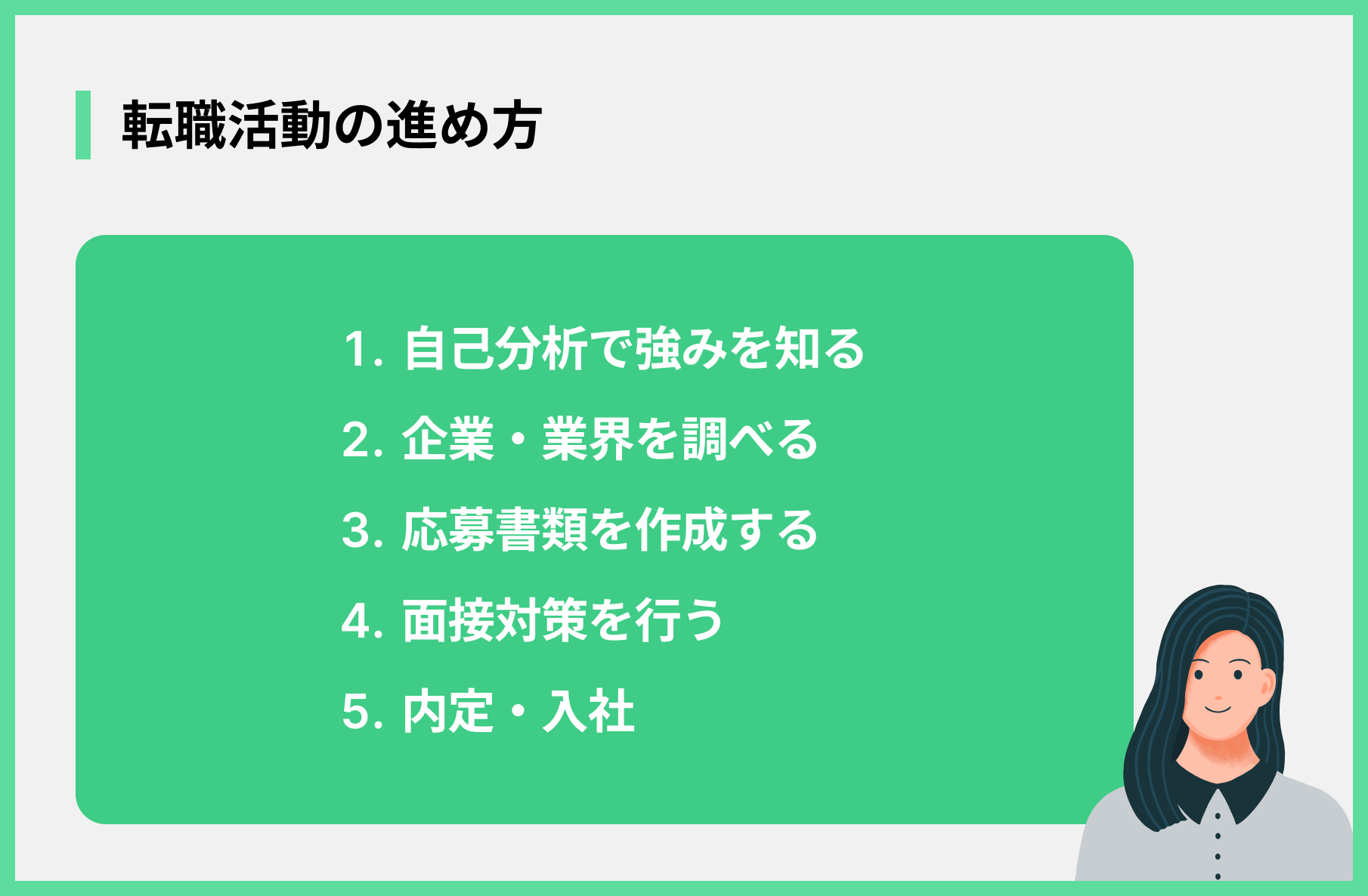 転職活動の進め方

1. 自己分析で強みを知る
2. 企業・業界を調べる
3. 応募書類を作成する
4. 面接対策を行う
5. 内定・入社